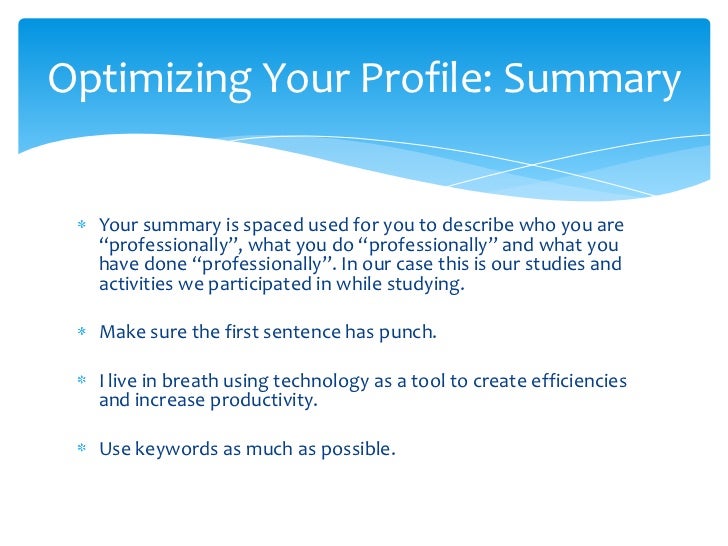 Optimizing Your Profile: Summary

* Your summary is spaced used for you to describe who you are “professionally”, what you do “professionally” and what you have done “professionally”. In our case this is our studies and activities we participated in while studying.

* Make sure the first sentence has punch.

* I live in breath using technology as a tool to create efficiencies and increase productivity.

* Use keywords as much as possible.